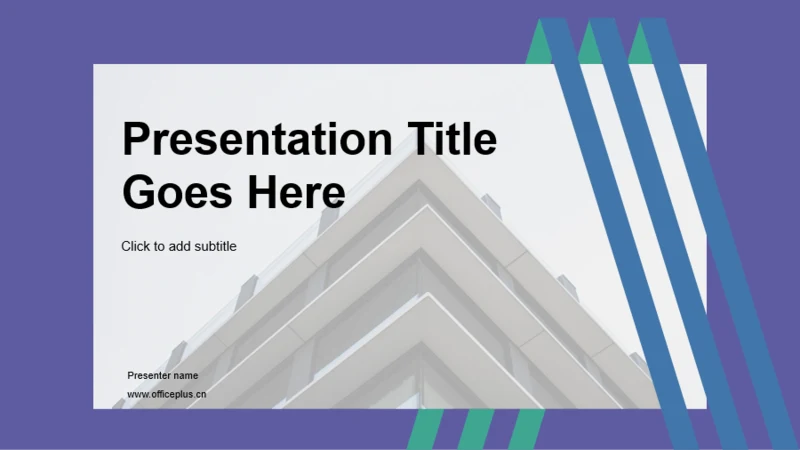 Presentation Title Goes Here

Click to add subtitle

Presenter name
www.officeplus.cn